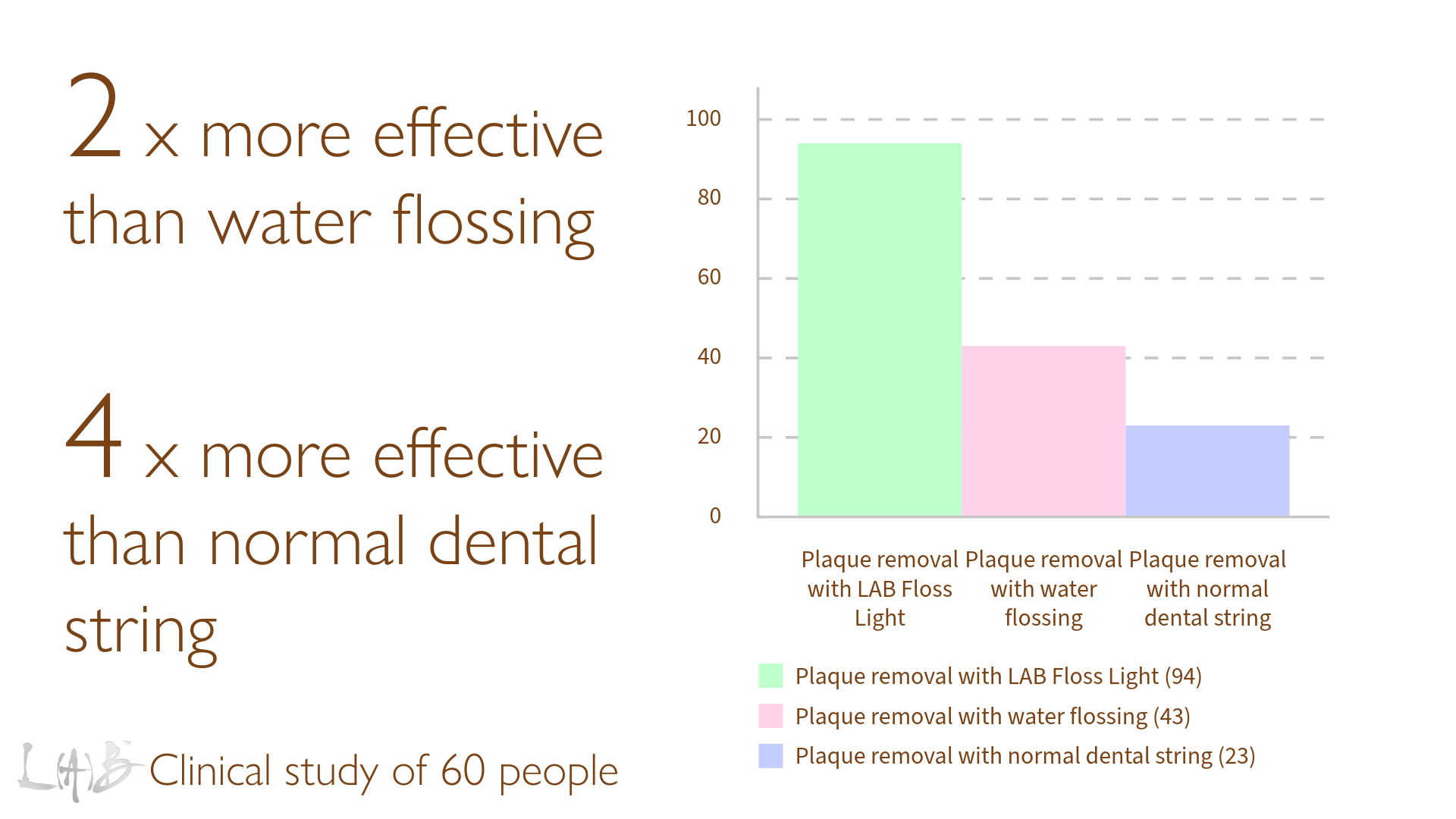 2 x more effective than water flossing

4 x more effective than normal dental string

LAB™ Clinical study of 60 people

100
80
60
40
20
0

Plaque removal with LAB Floss Light
Plaque removal with water flossing
Plaque removal with normal dental string

Plaque removal with LAB Floss Light (94)
Plaque removal with water flossing (43)
Plaque removal with normal dental string (23)